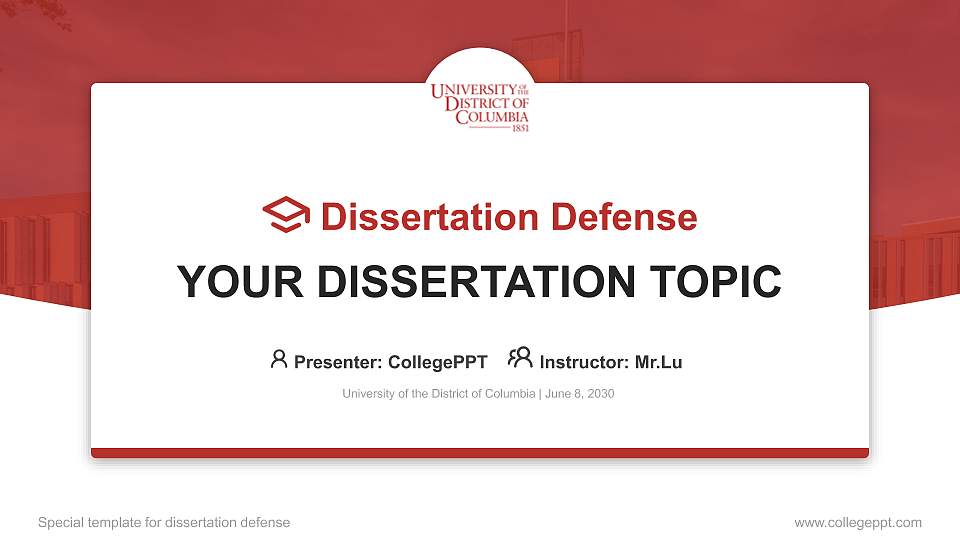 UNIVERSITY OF THE DISTRICT OF COLUMBIA 1851

Dissertation Defense

YOUR DISSERTATION TOPIC

Presenter: CollegePPT Instructor: Mr.Lu

University of the District of Columbia | June 8, 2030

Special template for dissertation defense

www.collegeppt.com